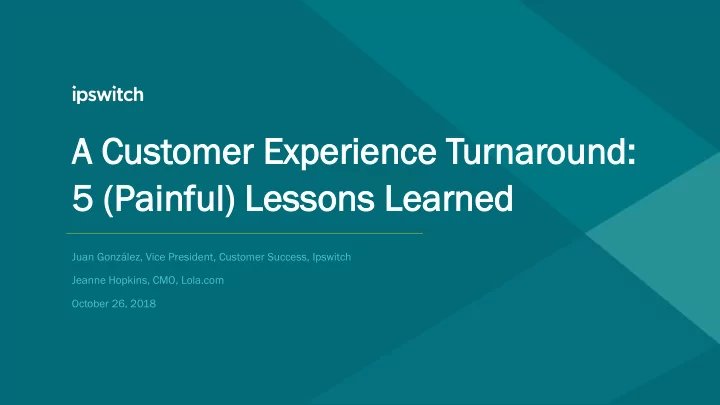 ipswitch

A Customer Experience Turnaround: 5 (Painful) Lessons Learned

Juan González, Vice President, Customer Success, Ipswitch

Jeanne Hopkins, CMO, Lola.com

October 26, 2018